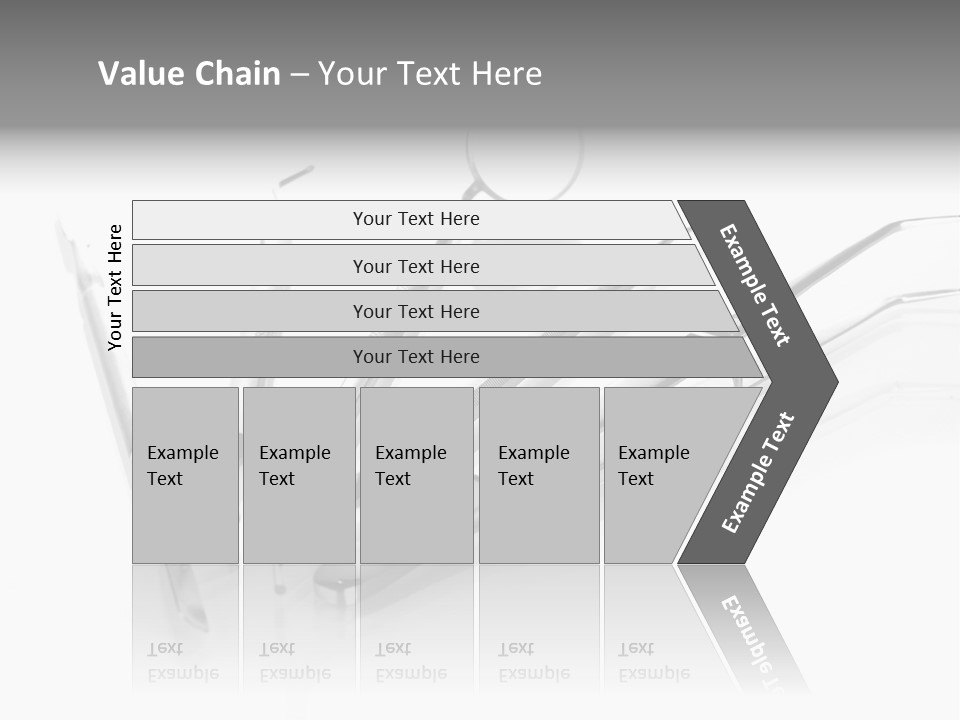 Value Chain – Your Text Here

Your Text Here

Your Text Here

Your Text Here

Your Text Here

Your Text Here

Example Text

Example Text

Example Text

Example Text

Example Text

Example Text

Example Text